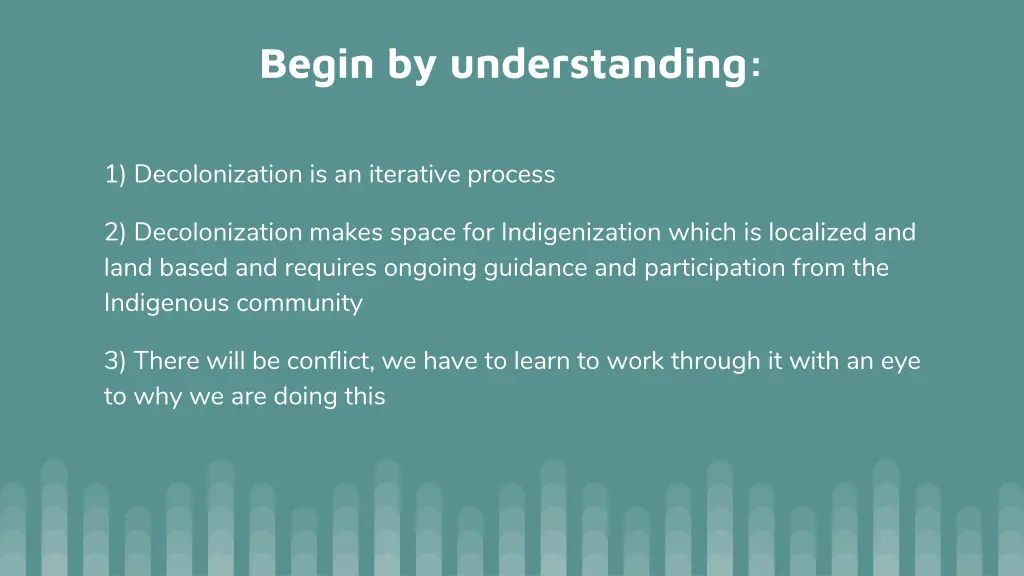 Begin by understanding:

1) Decolonization is an iterative process

2) Decolonization makes space for Indigenization which is localized and land based and requires ongoing guidance and participation from the Indigenous community

3) There will be conflict, we have to learn to work through it with an eye to why we are doing this